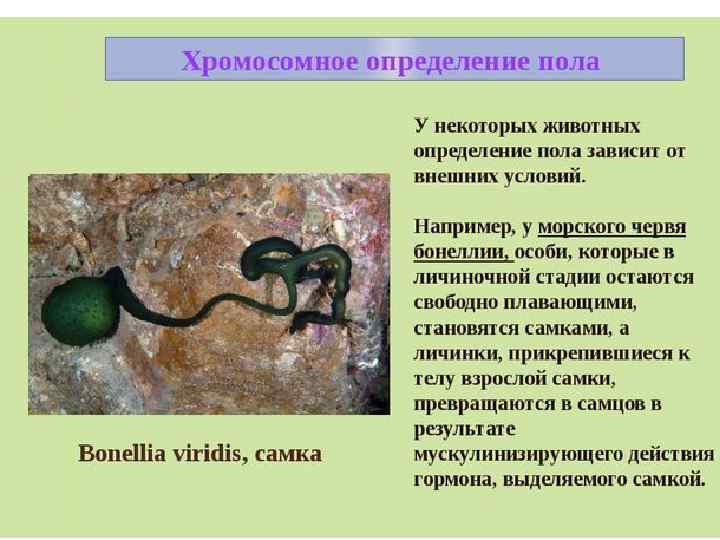 Хромосомное определение пола

У некоторых животных определение пола зависит от внешних условий.

Например, у морского червя бонеллии, особи, которые в личиночной стадии остаются свободно плавающими, становятся самками, а личинки, прикрепившиеся к телу взрослой самки, превращаются в самцов в результате мускулинизирующего действия гормона, выделяемого самкой.

Bonellia viridis, самка